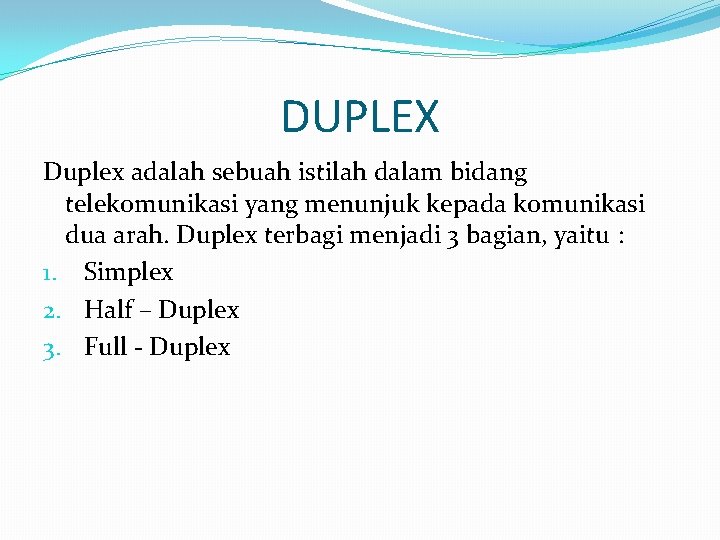 DUPLEX

Duplex adalah sebuah istilah dalam bidang telekomunikasi yang menunjuk kepada komunikasi dua arah. Duplex terbagi menjadi 3 bagian, yaitu :

1. Simplex
2. Half – Duplex
3. Full - Duplex